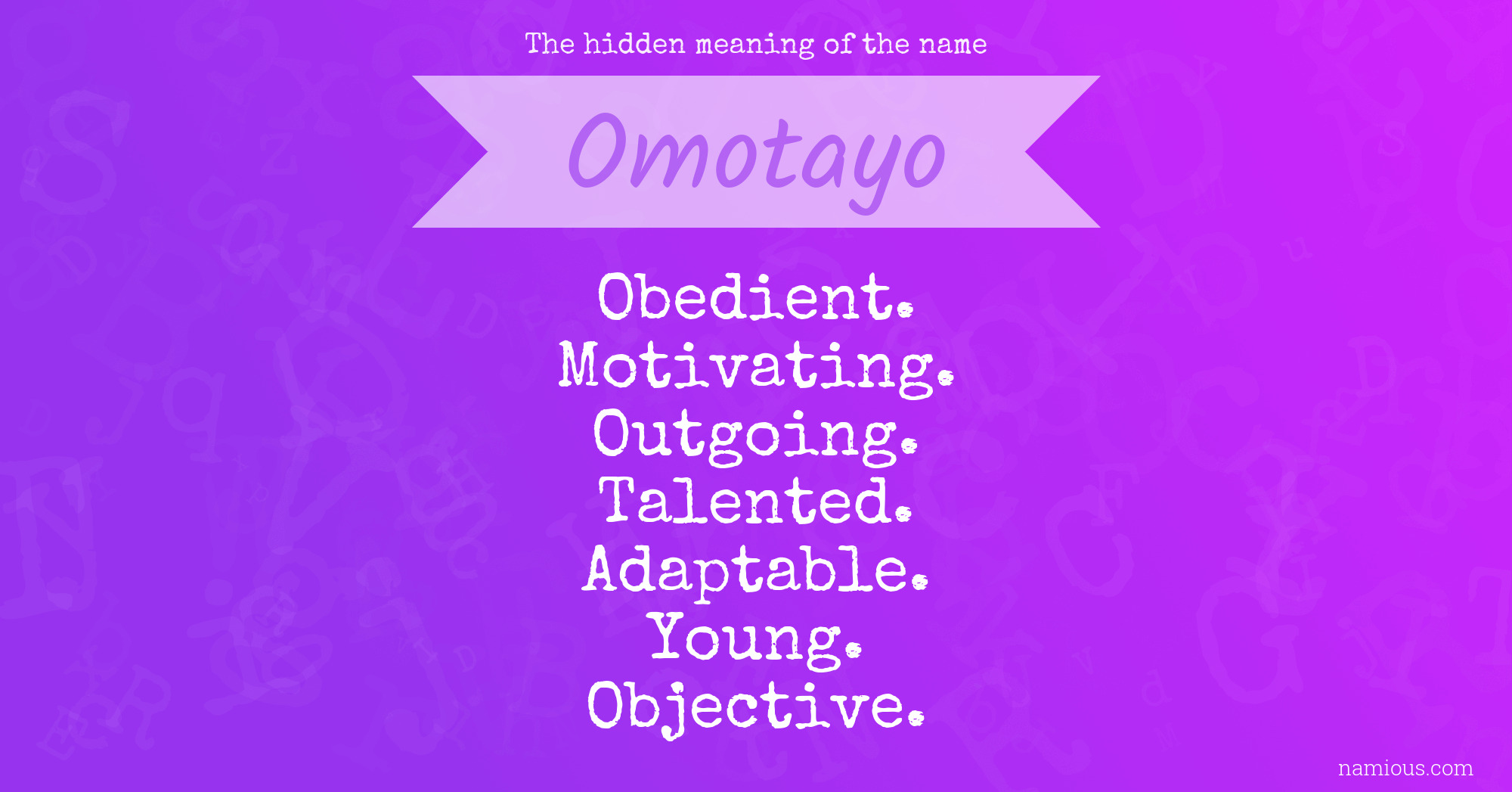 The hidden meaning of the name

Omotayo

Obedient.
Motivating.
Outgoing.
Talented.
Adaptable.
Young.
Objective.

namious.com